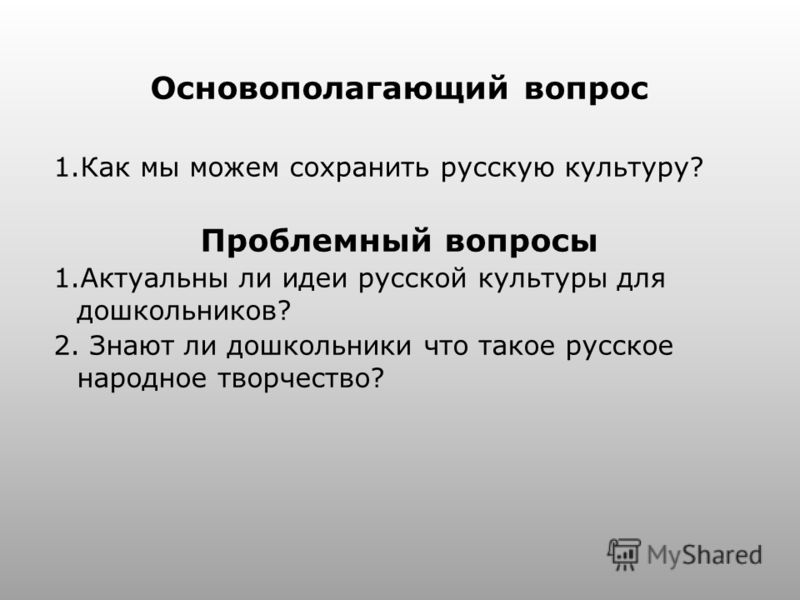 Основополагающий вопрос

1.Как мы можем сохранить русскую культуру?

Проблемный вопросы

1.Актуальны ли идеи русской культуры для дошкольников?

2. Знают ли дошкольники что такое русское народное творчество?

MyShared